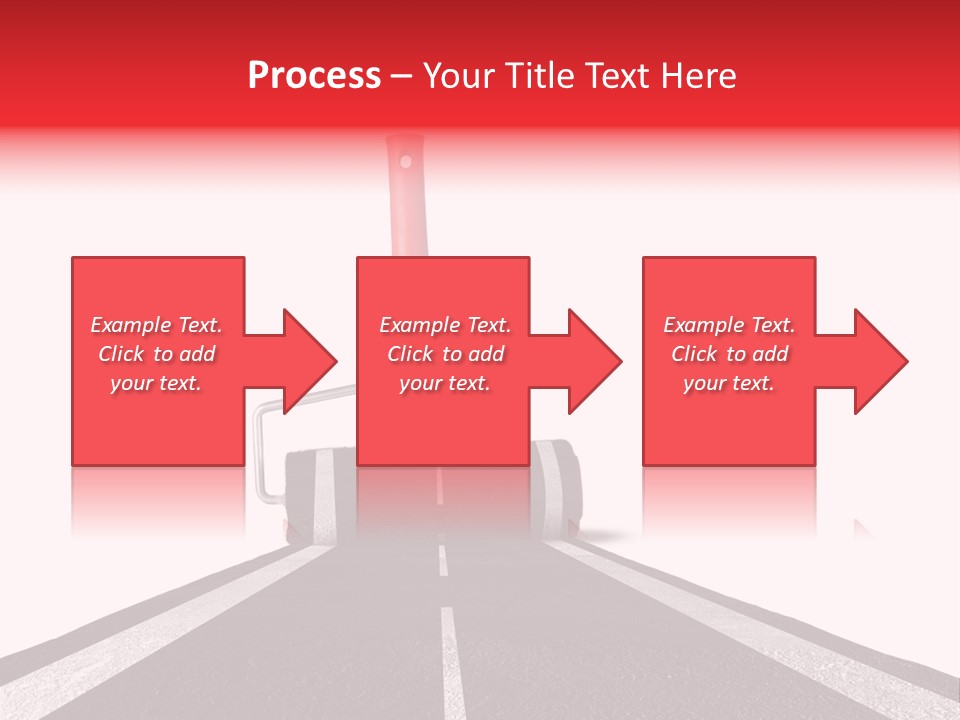 Process – Your Title Text Here

Example Text. Click to add your text.

Example Text. Click to add your text.

Example Text. Click to add your text.